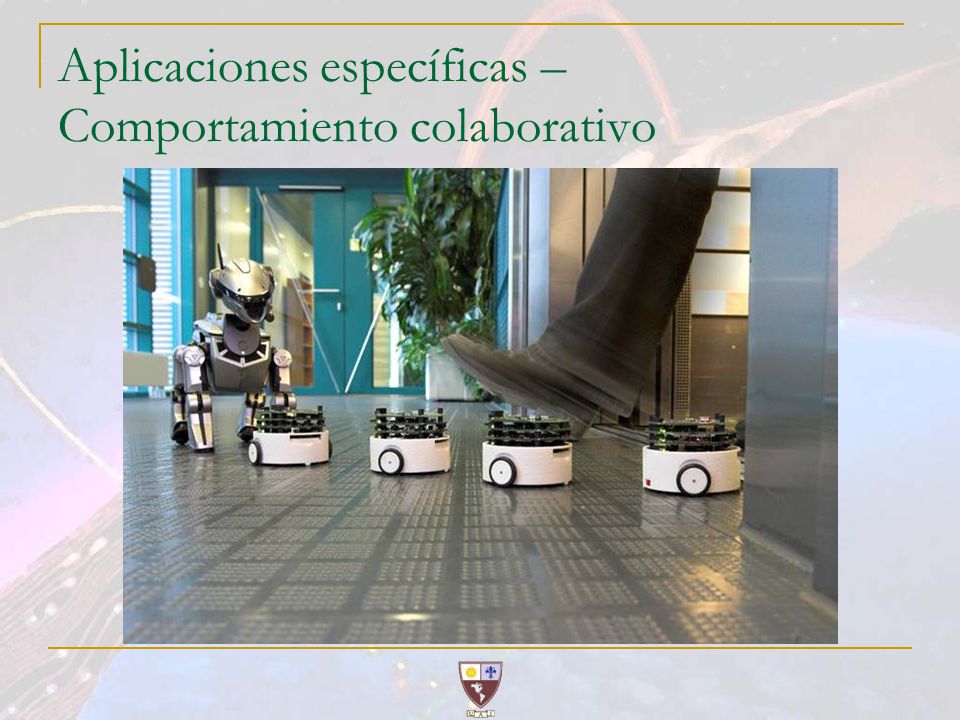 Aplicaciones específicas – Comportamiento colaborativo